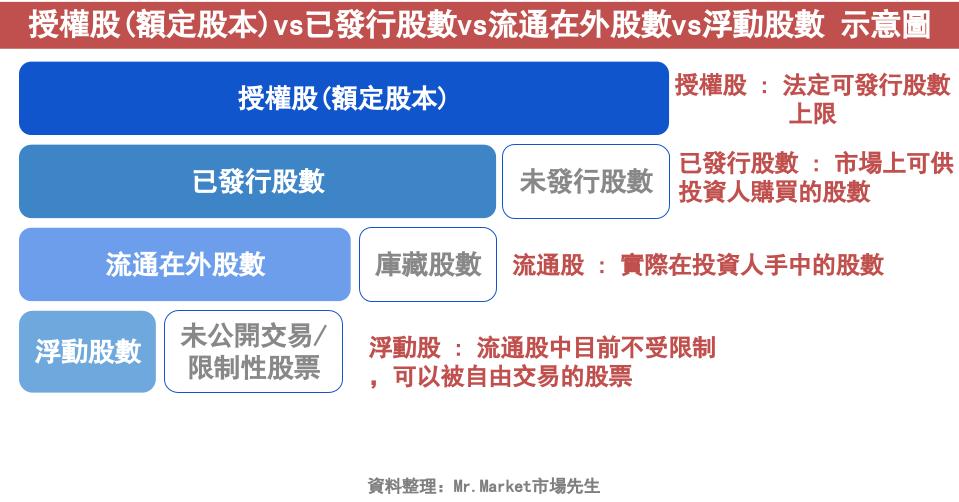 授權股(額定股本)vs已發行股數vs流通在外股數vs浮動股數 示意圖

授權股(額定股本)

授權股 ： 法定可發行股數上限

已發行股數

未發行股數

已發行股數 ： 市場上可供投資人購買的股數

流通在外股數

庫藏股數

流通股 ： 實際在投資人手中的股數

浮動股數

未公開交易/限制性股票

浮動股 ： 流通股中目前不受限制，可以被自由交易的股票

資料整理：Mr.Market市場先生